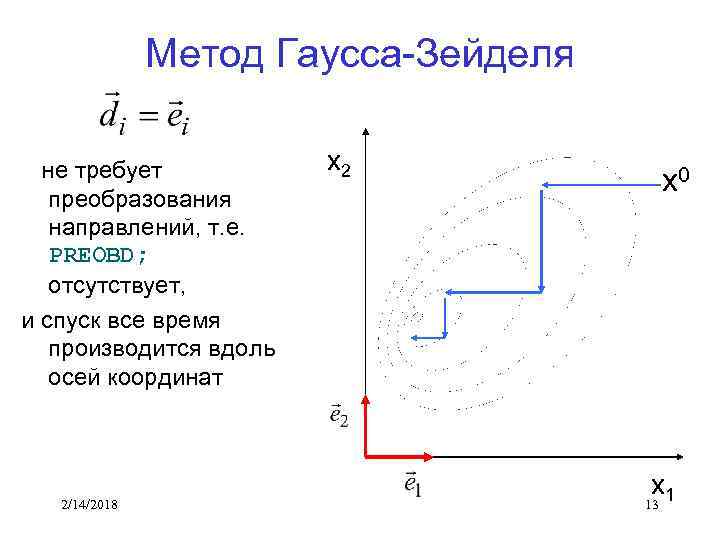 Метод Гаусса-Зейделя

$\vec{d}_i = \vec{e}_i$

не требует преобразования направлений, т.е. PREOBD; отсутствует,

и спуск все время производится вдоль осей координат

$x_2$

$x^0$

$\vec{e}_2$

$\vec{e}_1$

$x_1$

2/14/2018

13